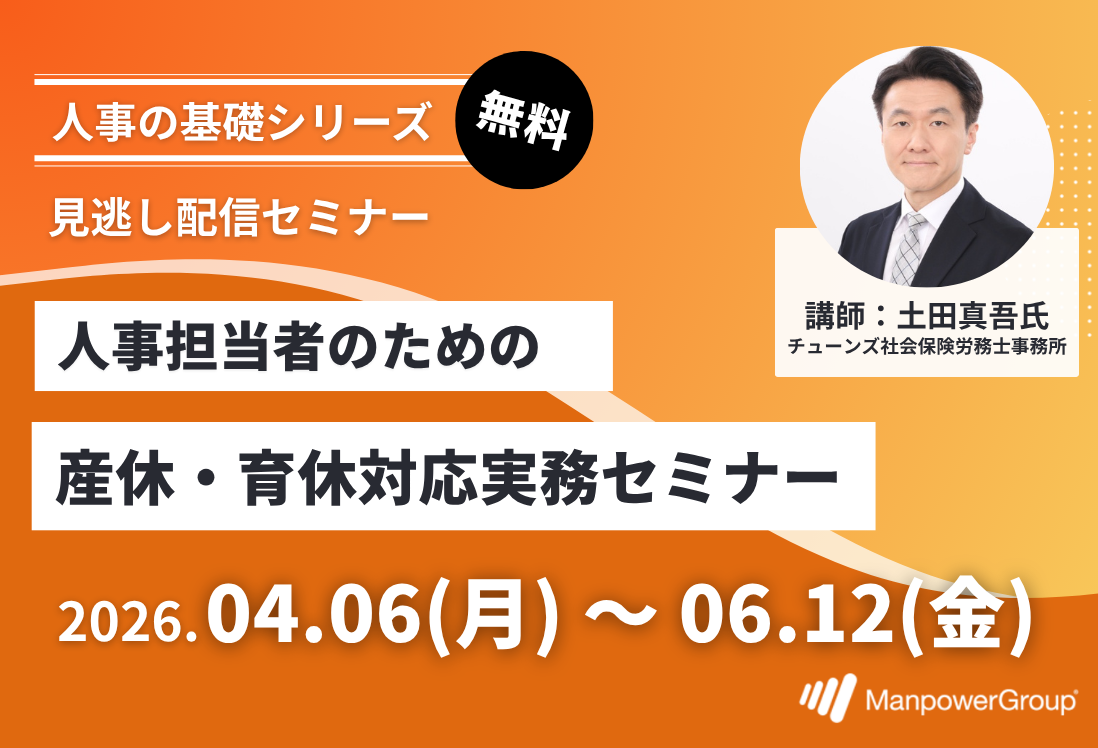 人事の基礎シリーズ

無料

見逃し配信セミナー

講師：土田真吾氏
チューンズ社会保険労務士事務所

人事担当者のための

産休・育休対応実務セミナー

2026.04.06(月) ～ 06.12(金)

ManpowerGroup